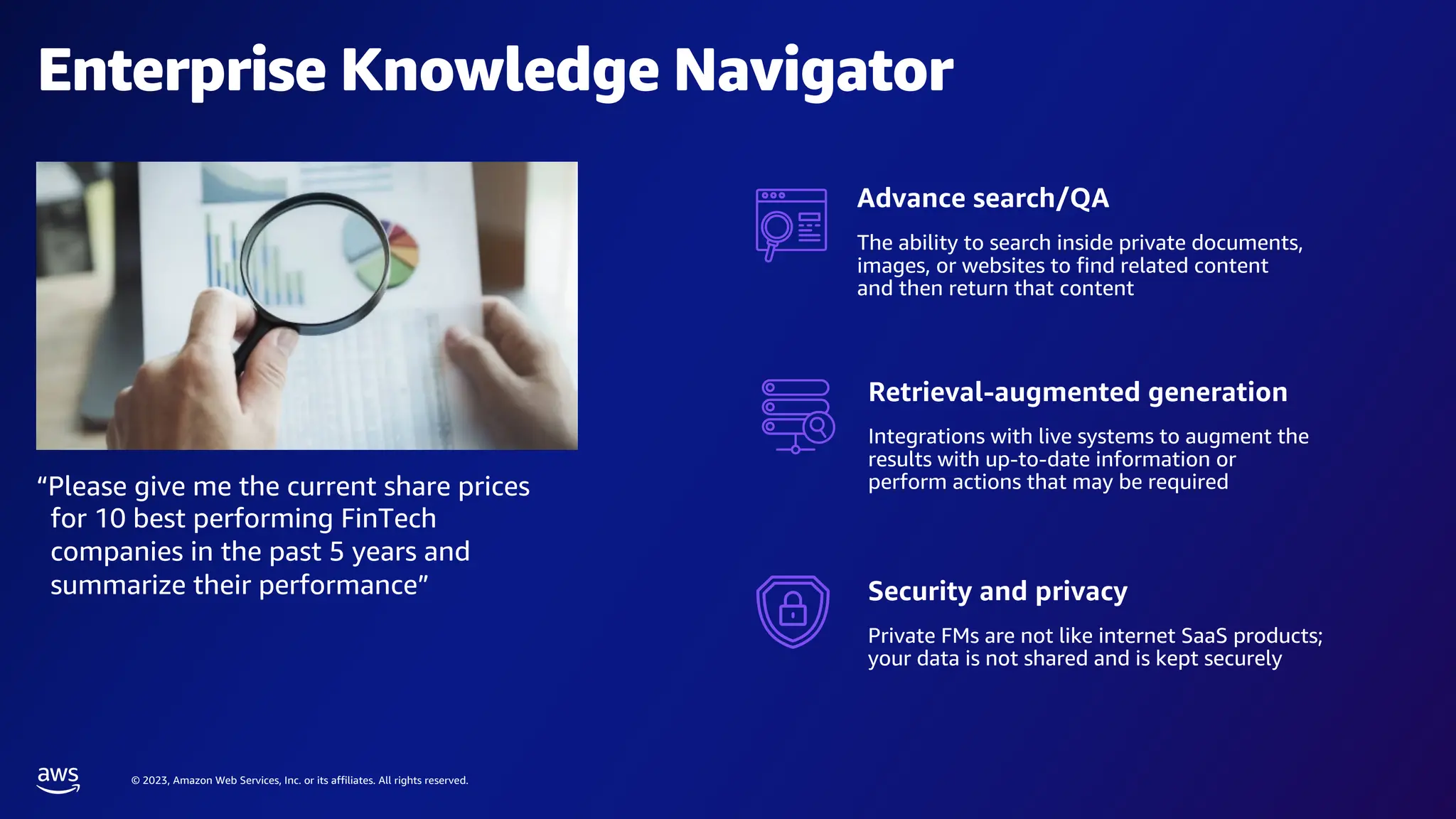 Enterprise Knowledge Navigator

“Please give me the current share prices for 10 best performing FinTech companies in the past 5 years and summarize their performance”

Advance search/QA

The ability to search inside private documents, images, or websites to find related content and then return that content

Retrieval-augmented generation

Integrations with live systems to augment the results with up-to-date information or perform actions that may be required

Security and privacy

Private FMs are not like internet SaaS products; your data is not shared and is kept securely

aws

© 2023, Amazon Web Services, Inc. or its affiliates. All rights reserved.